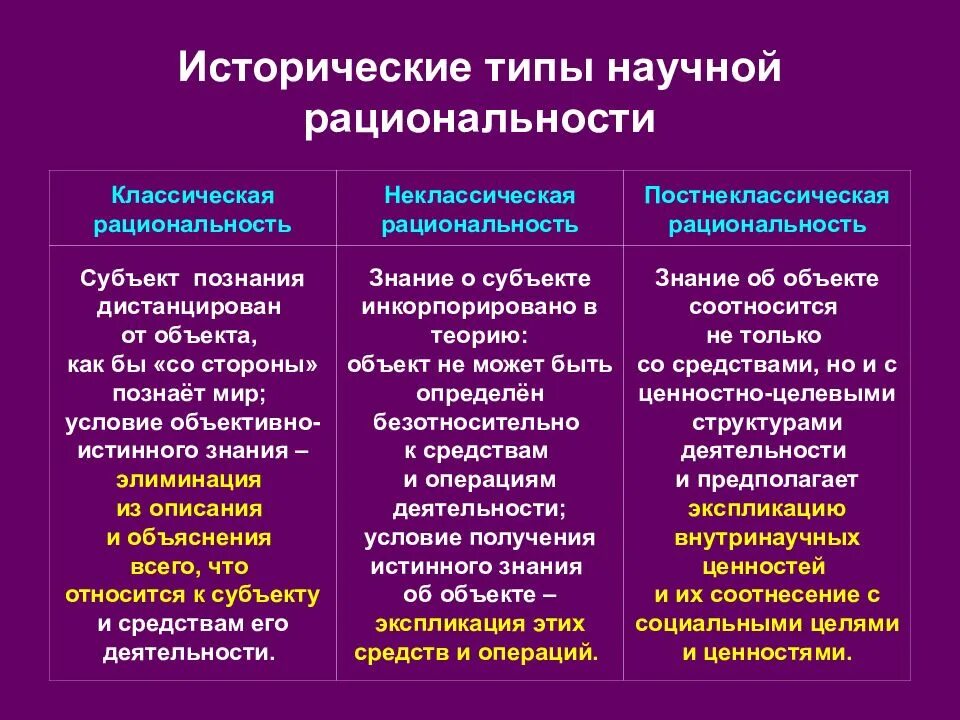 Исторические типы научной рациональности

| Классическая рациональность | Неклассическая рациональность | Постнеклассическая рациональность |
|---|---|---|
| Субъект познания дистанцирован от объекта, как бы «со стороны» познаёт мир; условие объективно-истинного знания – элиминация из описания и объяснения всего, что относится к субъекту и средствам его деятельности. | Знание о субъекте инкорпорировано в теорию: объект не может быть определён безотносительно к средствам и операциям деятельности; условие получения истинного знания об объекте – экспликация этих средств и операций. | Знание об объекте соотносится не только со средствами, но и с ценностно-целевыми структурами деятельности и предполагает экспликацию внутринаучных ценностей и их соотнесение с социальными целями и ценностями. |